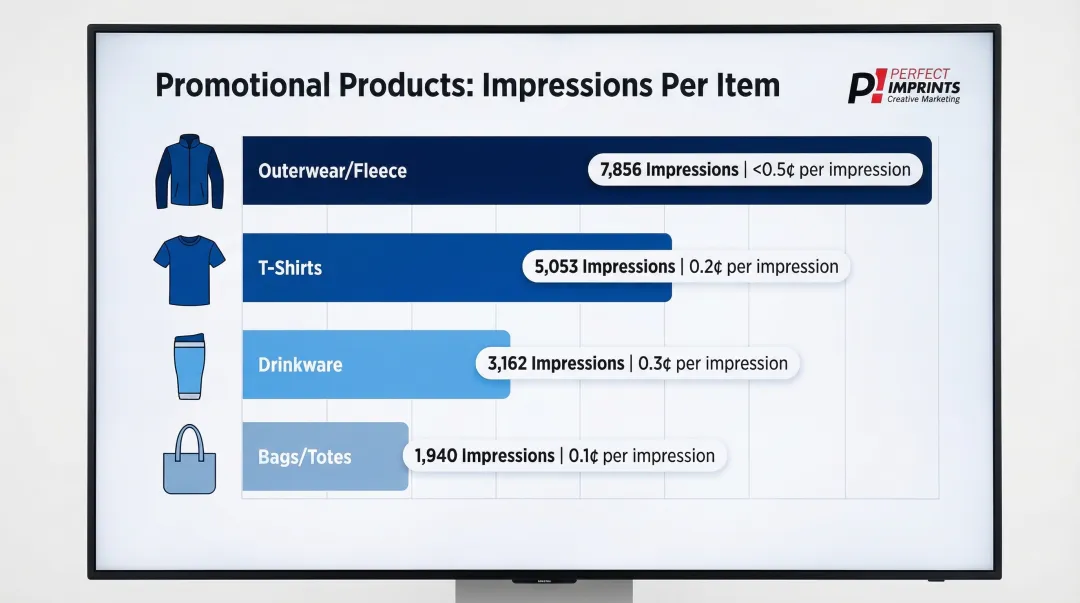 Promotional Products: Impressions Per Item

P! PERFECT IMPRINTS Creative Marketing

Outerwear/Fleece
7,856 Impressions | <0.5¢ per impression

T-Shirts
5,053 Impressions | 0.2¢ per impression

Drinkware
3,162 Impressions | 0.3¢ per impression

Bags/Totes
1,940 Impressions | 0.1¢ per impression